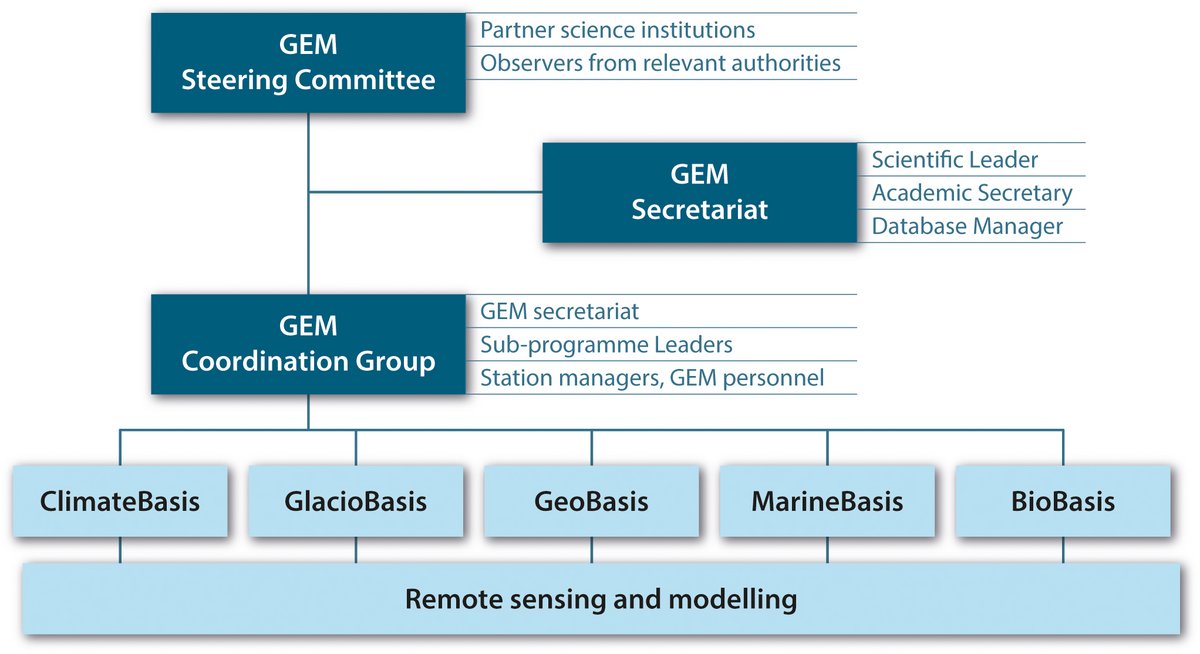 GEM
Steering Committee

Partner science institutions
Observers from relevant authorities

GEM
Secretariat

Scientific Leader
Academic Secretary
Database Manager

GEM
Coordination Group

GEM secretariat
Sub-programme Leaders
Station managers, GEM personnel

ClimateBasis

GlacioBasis

GeoBasis

MarineBasis

BioBasis

Remote sensing and modelling